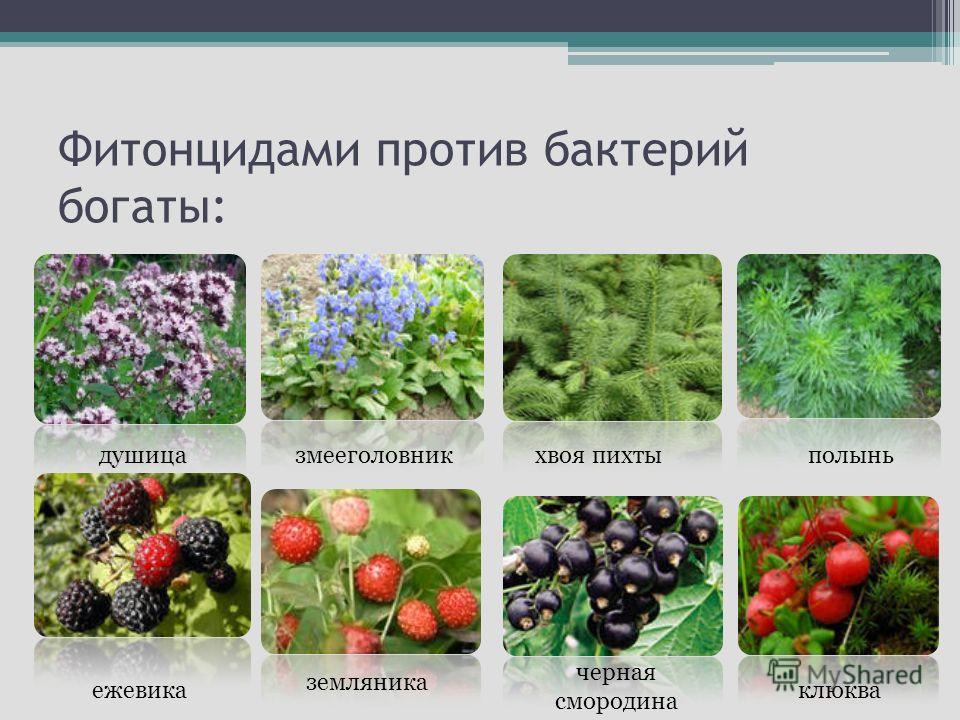 Фитонцидами против бактерий богаты:

душица

змееголовник

хвоя пихты

полынь

ежевика

земляника

черная смородина

клюква

MyShared